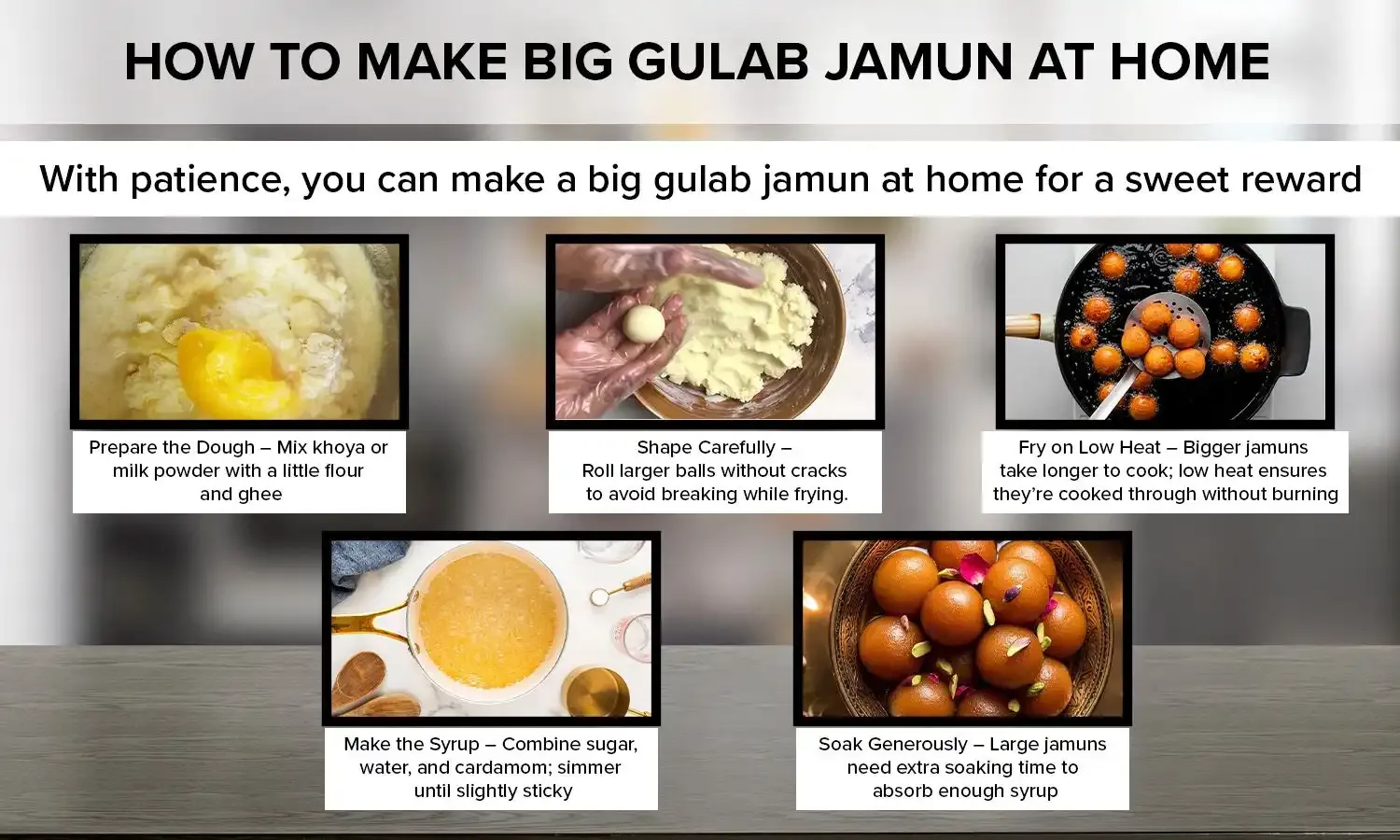 HOW TO MAKE BIG GULAB JAMUN AT HOME

With patience, you can make a big gulab jamun at home for a sweet reward

Prepare the Dough – Mix khoya or milk powder with a little flour and ghee

Shape Carefully – Roll larger balls without cracks to avoid breaking while frying.

Fry on Low Heat – Bigger jamuns take longer to cook; low heat ensures they're cooked through without burning

Make the Syrup – Combine sugar, water, and cardamom; simmer until slightly sticky

Soak Generously – Large jamuns need extra soaking time to absorb enough syrup